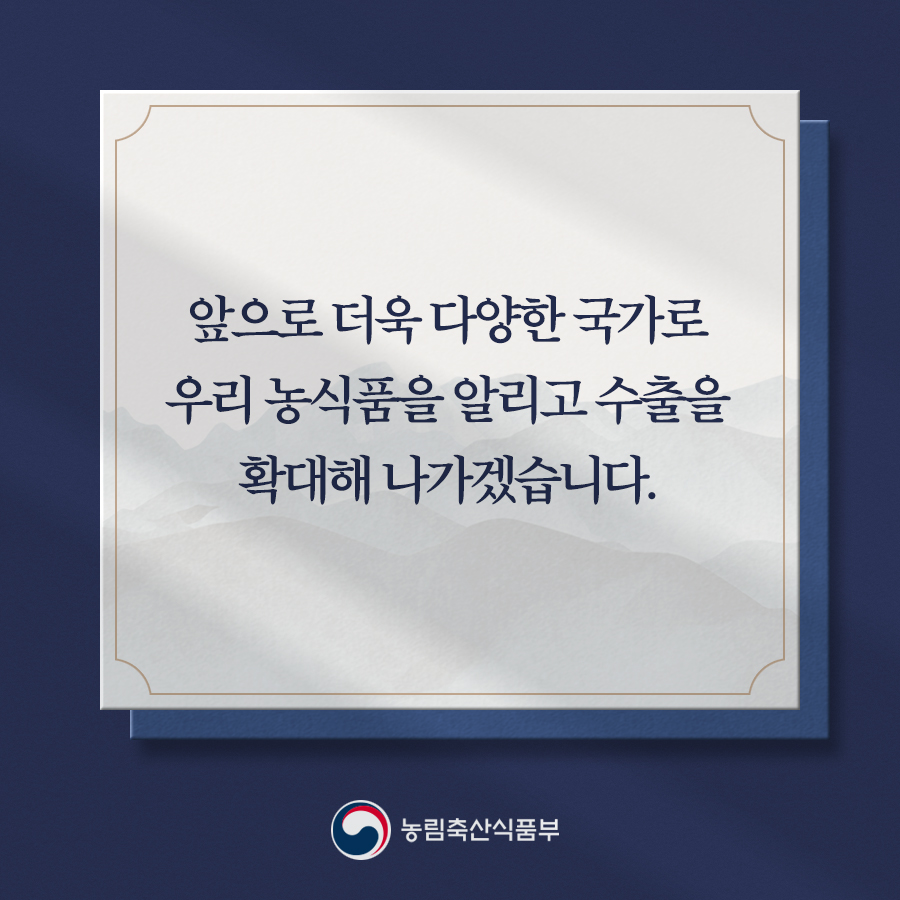 앞으로 더욱 다양한 국가로
우리 농식품을 알리고 수출을
확대해 나가겠습니다.

농림축산식품부